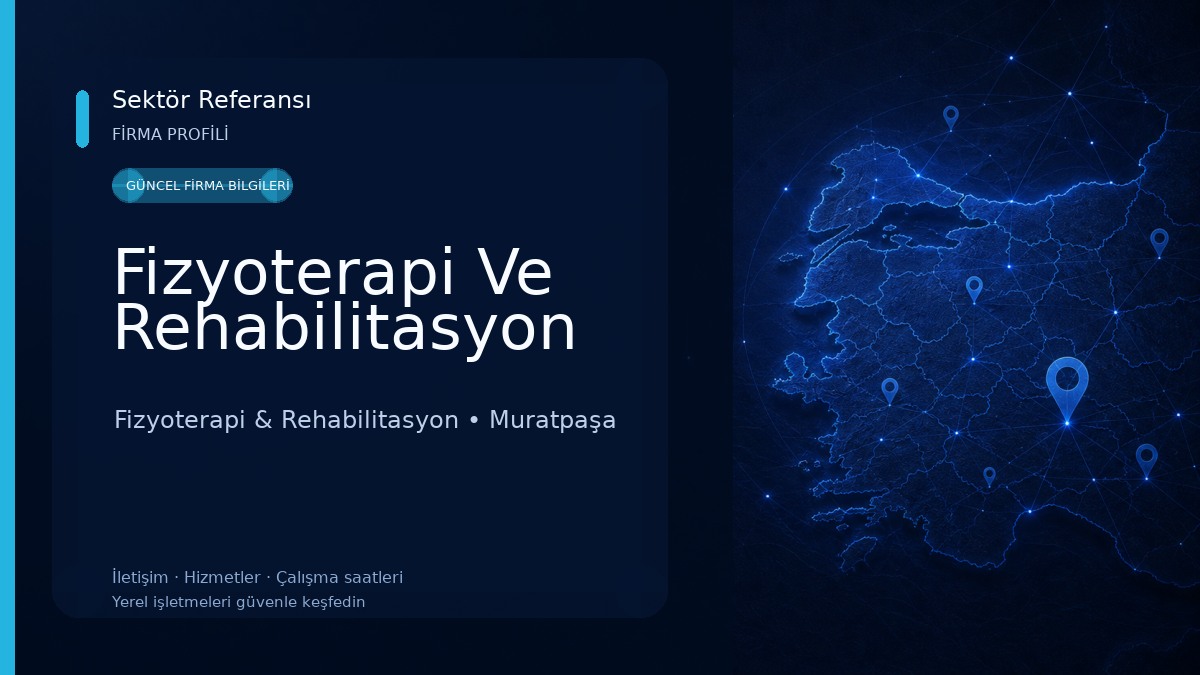 Sektör Referansı

FİRMA PROFİLİ

GÜNCEL FİRMA BİLGİLERİ

Fizyoterapi Ve Rehabilitasyon

Fizyoterapi & Rehabilitasyon • Muratpaşa

İletişim · Hizmetler · Çalışma saatleri

Yerel işletmeleri güvenle keşfedin